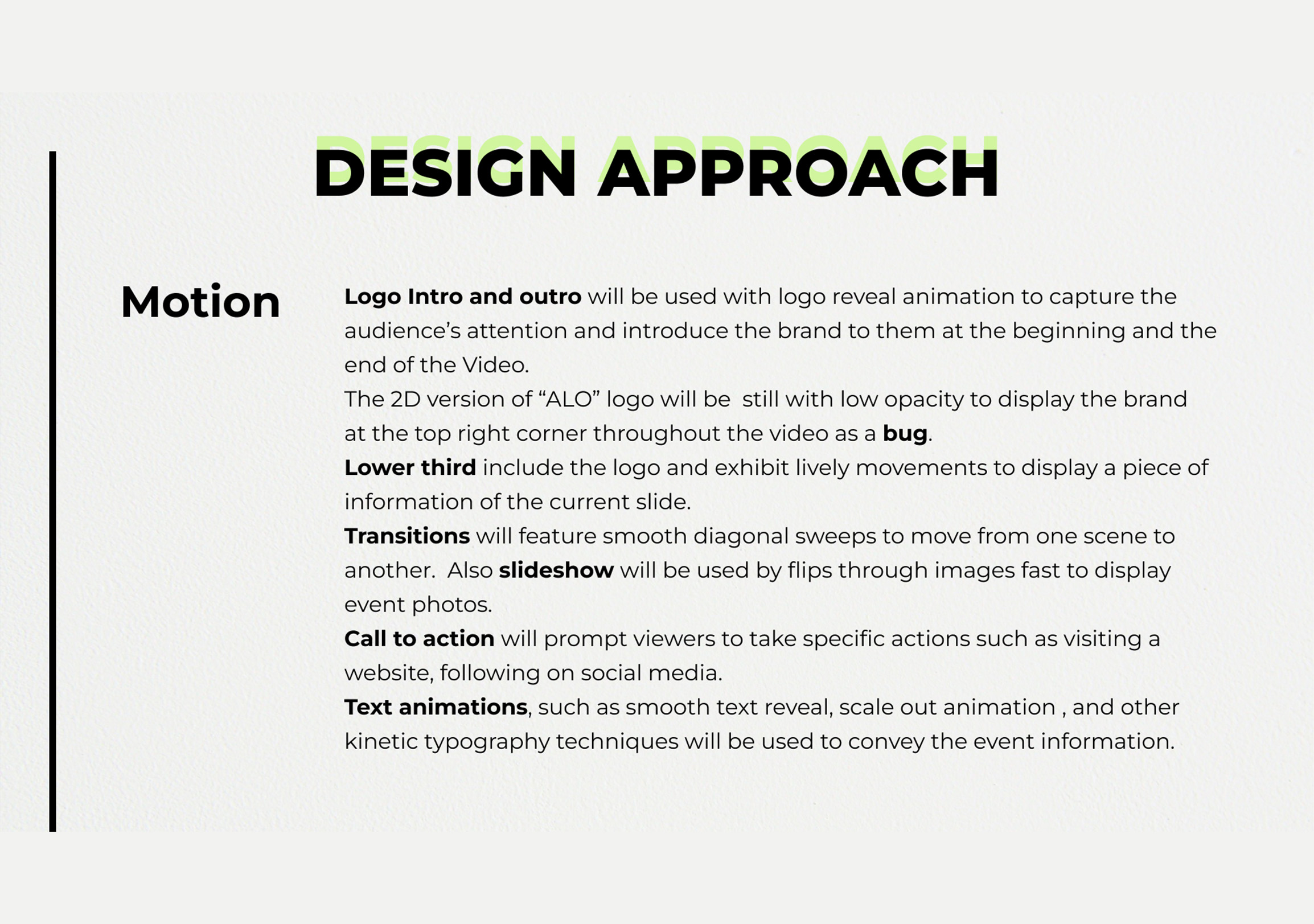 DESIGN APPROACH

Motion

Logo Intro and outro will be used with logo reveal animation to capture the audience's attention and introduce the brand to them at the beginning and the end of the Video.
The 2D version of "ALO" logo will be still with low opacity to display the brand at the top right corner throughout the video as a bug.
Lower third include the logo and exhibit lively movements to display a piece of information of the current slide.
Transitions will feature smooth diagonal sweeps to move from one scene to another. Also slideshow will be used by flips through images fast to display event photos.
Call to action will prompt viewers to take specific actions such as visiting a website, following on social media.
Text animations, such as smooth text reveal, scale out animation , and other kinetic typography techniques will be used to convey the event information.